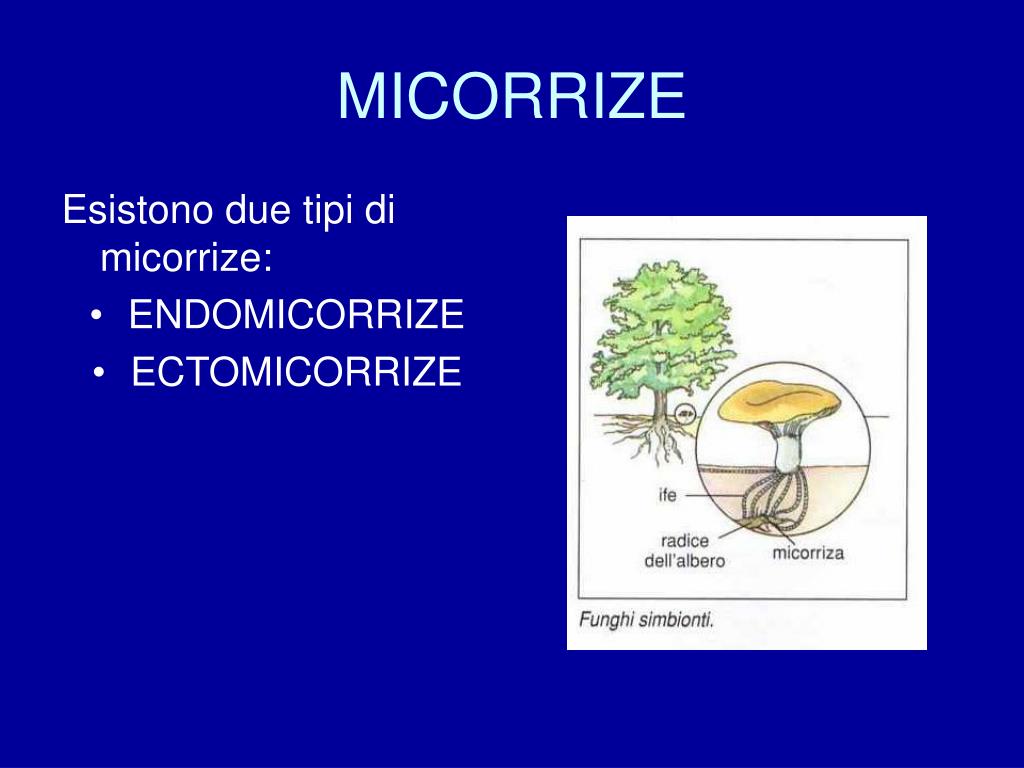 MICORRIZE

Esistono due tipi di micorrize:

• ENDOMICORRIZE
• ECTOMICORRIZE

ife
radice dell'albero
micorriza

Funghi simbionti.